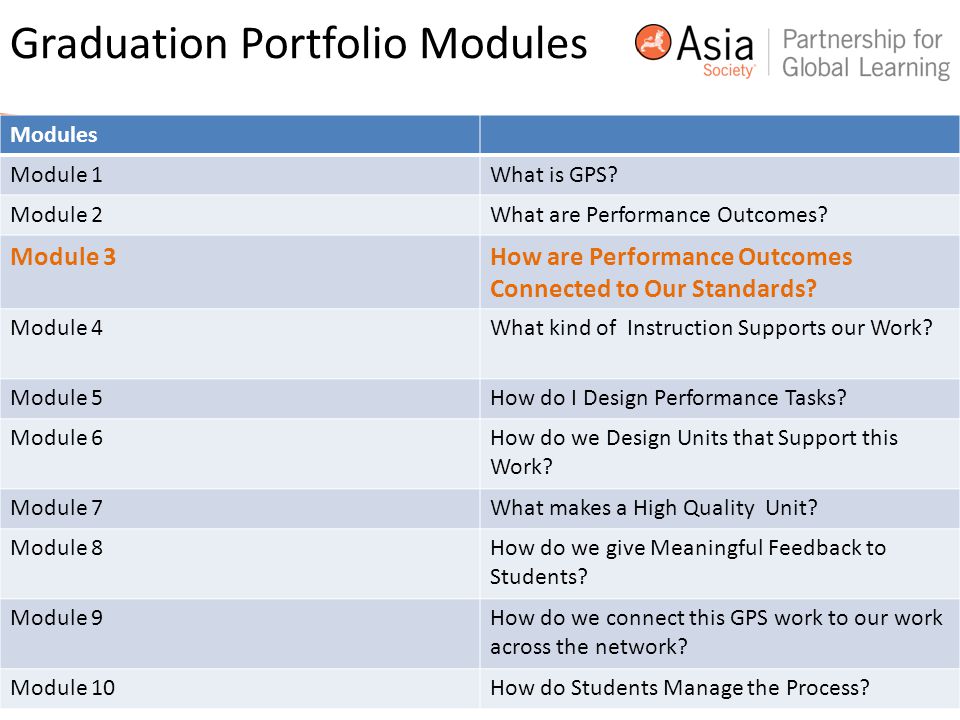 Graduation Portfolio Modules

Asia Society | Partnership for Global Learning

| Modules | |
|---|---|
| Module 1 | What is GPS? |
| Module 2 | What are Performance Outcomes? |
| Module 3 | How are Performance Outcomes Connected to Our Standards? |
| Module 4 | What kind of Instruction Supports our Work? |
| Module 5 | How do I Design Performance Tasks? |
| Module 6 | How do we Design Units that Support this Work? |
| Module 7 | What makes a High Quality Unit? |
| Module 8 | How do we give Meaningful Feedback to Students? |
| Module 9 | How do we connect this GPS work to our work across the network? |
| Module 10 | How do Students Manage the Process? |